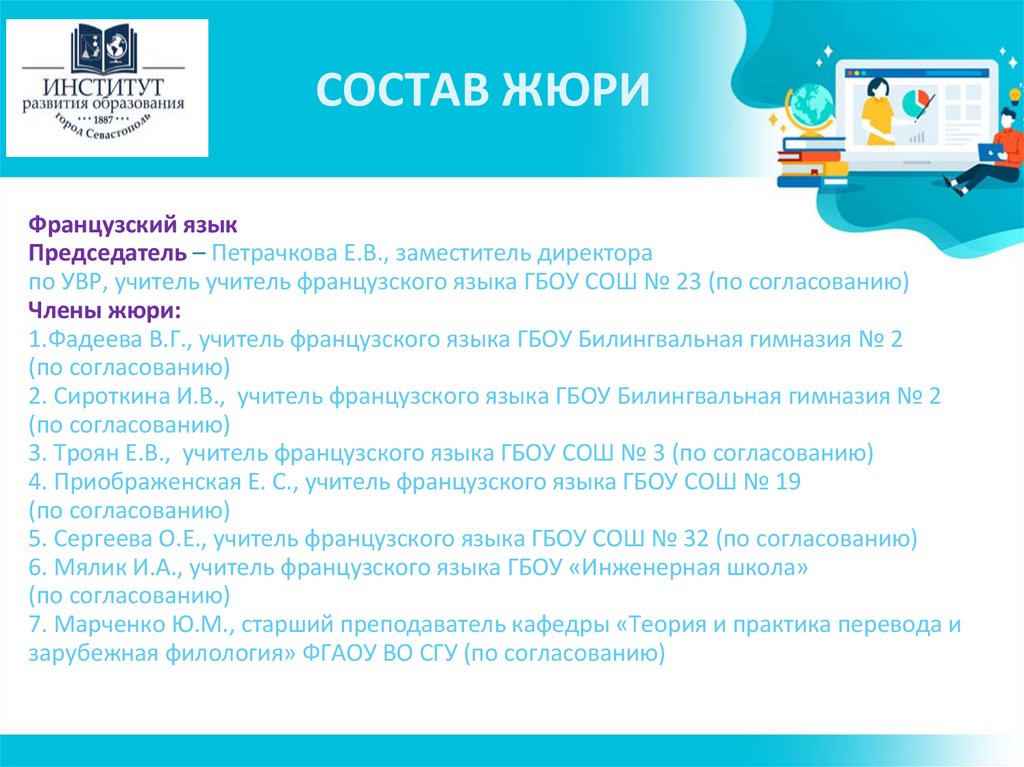 ИНСТИТУТ
развития образования
1887
город Севастополь

СОСТАВ ЖЮРИ

Французский язык
Председатель – Петрачкова Е.В., заместитель директора по УВР, учитель учитель французского языка ГБОУ СОШ № 23 (по согласованию)
Члены жюри:
1.Фадеева В.Г., учитель французского языка ГБОУ Билингвальная гимназия № 2 (по согласованию)
2. Сироткина И.В., учитель французского языка ГБОУ Билингвальная гимназия № 2 (по согласованию)
3. Троян Е.В., учитель французского языка ГБОУ СОШ № 3 (по согласованию)
4. Приображенская Е. С., учитель французского языка ГБОУ СОШ № 19 (по согласованию)
5. Сергеева О.Е., учитель французского языка ГБОУ СОШ № 32 (по согласованию)
6. Мялик И.А., учитель французского языка ГБОУ «Инженерная школа» (по согласованию)
7. Марченко Ю.М., старший преподаватель кафедры «Теория и практика перевода и зарубежная филология» ФГАОУ ВО СГУ (по согласованию)